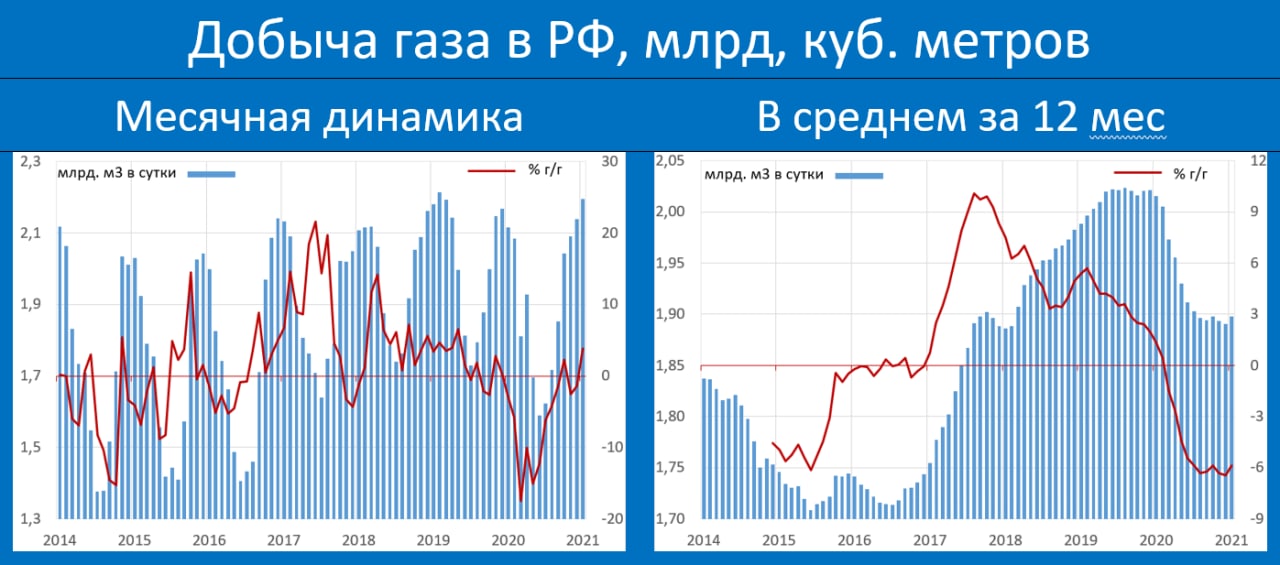 Добыча газа в РФ, млрд, куб. метров

Месячная динамика

млрд. м3 в сутки
% г/г

2,3
2,1
1,9
1,7
1,5
1,3

30
20
10
0
-10
-20

2014 2015 2016 2017 2018 2019 2020 2021

В среднем за 12 мес

млрд. м3 в сутки
% г/г

2,05
2,00
1,95
1,90
1,85
1,80
1,75
1,70

12
9
6
3
0
-3
-6
-9

2014 2015 2016 2017 2018 2019 2020 2021